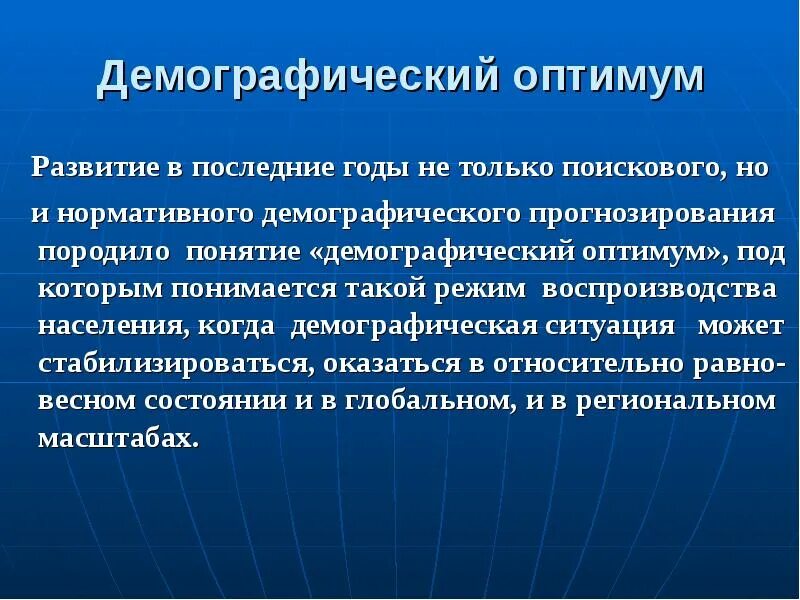 Демографический оптимум

Развитие в последние годы не только поискового, но и нормативного демографического прогнозирования породило понятие «демографический оптимум», под которым понимается такой режим воспроизводства населения, когда демографическая ситуация может стабилизироваться, оказаться в относительно равновесном состоянии и в глобальном, и в региональном масштабах.